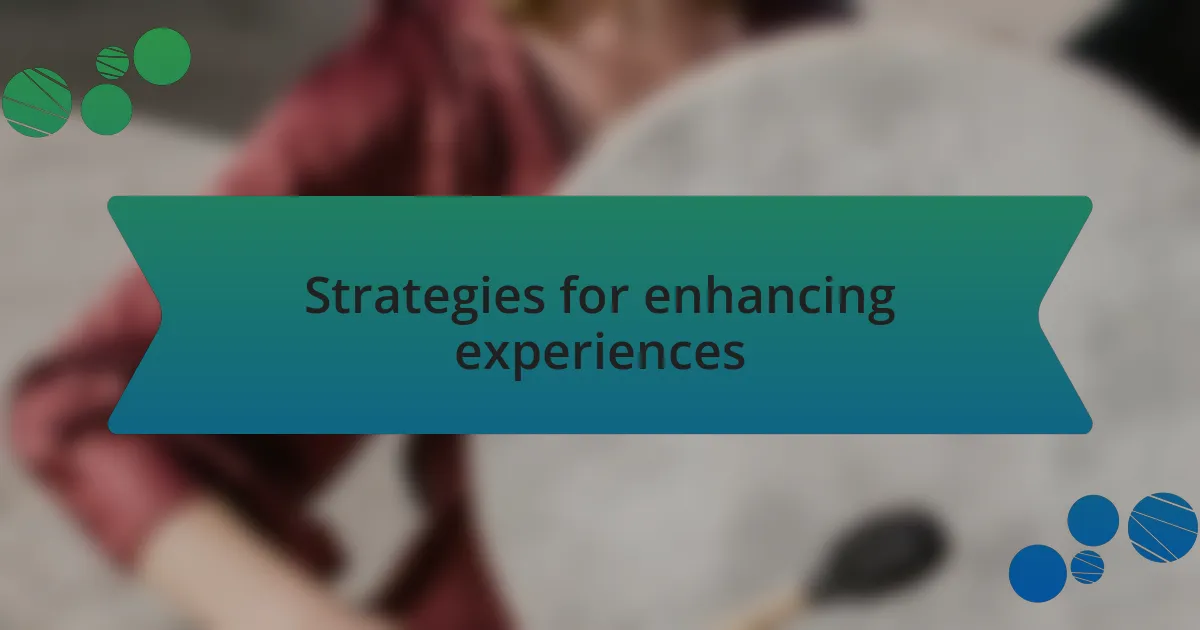 Strategies for enhancing experiences